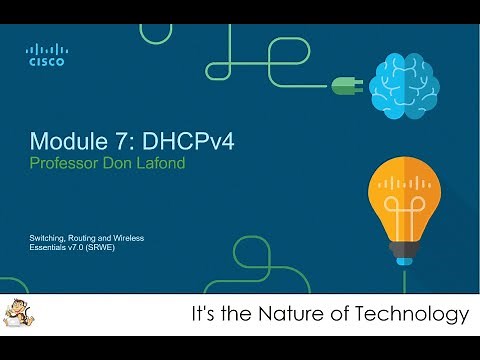 CISCO

Module 7: DHCPv4
Professor Don Lafond

Switching, Routing and Wireless Essentials v7.0 (SRWE)

It's the Nature of Technology